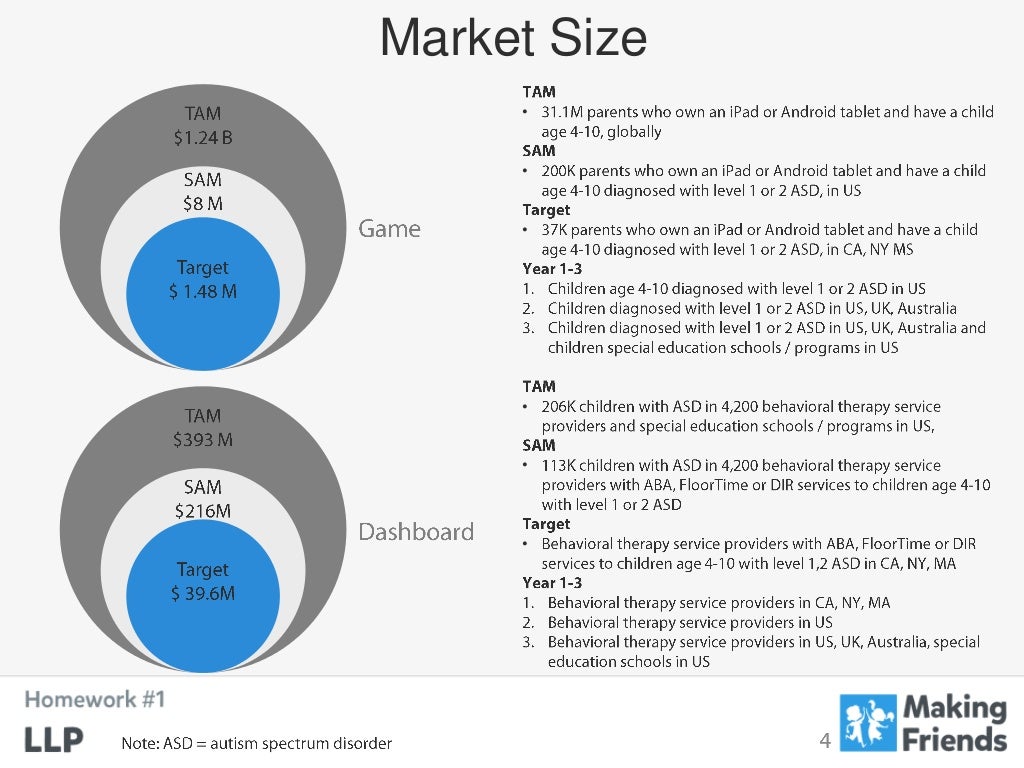 Market Size

TAM
$1.24 B
SAM
$8 M
Target
$ 1.48 M

Game

TAM
• 31.1M parents who own an iPad or Android tablet and have a child age 4-10, globally
SAM
• 200K parents who own an iPad or Android tablet and have a child age 4-10 diagnosed with level 1 or 2 ASD, in US
Target
• 37K parents who own an iPad or Android tablet and have a child age 4-10 diagnosed with level 1 or 2 ASD, in CA, NY MS
Year 1-3
1. Children age 4-10 diagnosed with level 1 or 2 ASD in US
2. Children diagnosed with level 1 or 2 ASD in US, UK, Australia
3. Children diagnosed with level 1 or 2 ASD in US, UK, Australia and children special education schools / programs in US

TAM
$393 M
SAM
$216M
Target
$ 39.6M

Dashboard

TAM
• 206K children with ASD in 4,200 behavioral therapy service providers and special education schools / programs in US,
SAM
• 113K children with ASD in 4,200 behavioral therapy service providers with ABA, FloorTime or DIR services to children age 4-10 with level 1 or 2 ASD
Target
• Behavioral therapy service providers with ABA, FloorTime or DIR services to children age 4-10 with level 1,2 ASD in CA, NY, MA
Year 1-3
1. Behavioral therapy service providers in CA, NY, MA
2. Behavioral therapy service providers in US
3. Behavioral therapy service providers in US, UK, Australia, special education schools in US

Homework #1
LLP
Note: ASD = autism spectrum disorder
4
Making Friends